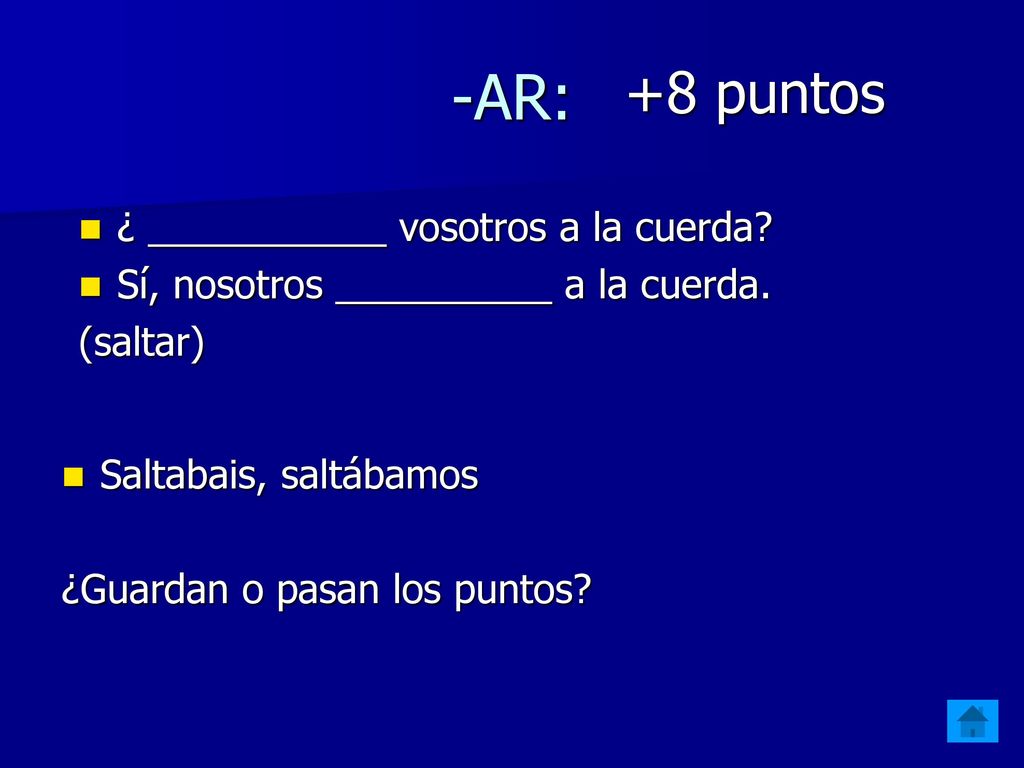 -AR: +8 puntos

¿ ____________ vosotros a la cuerda?

Sí, nosotros ___________ a la cuerda.

(saltar)

Saltabais, saltábamos

¿Guardan o pasan los puntos?